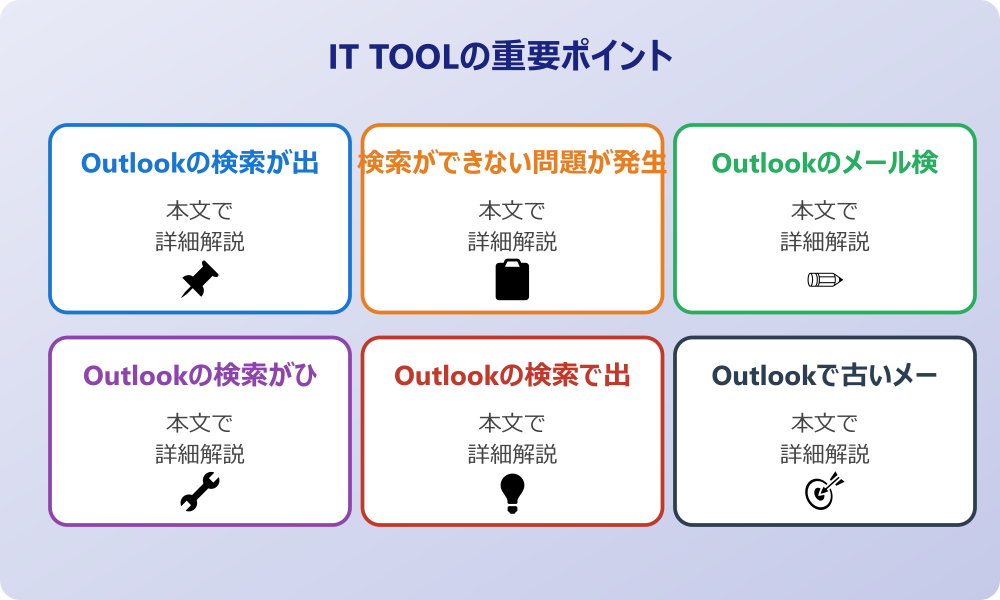 IT TOOLの重要ポイント

Outlookの検索が出

本文で
詳細解説

検索ができない問題が発生

本文で
詳細解説

Outlookのメール検

本文で
詳細解説

Outlookの検索がひ

本文で
詳細解説

Outlookの検索で出

本文で
詳細解説

Outlookで古いメー

本文で
詳細解説